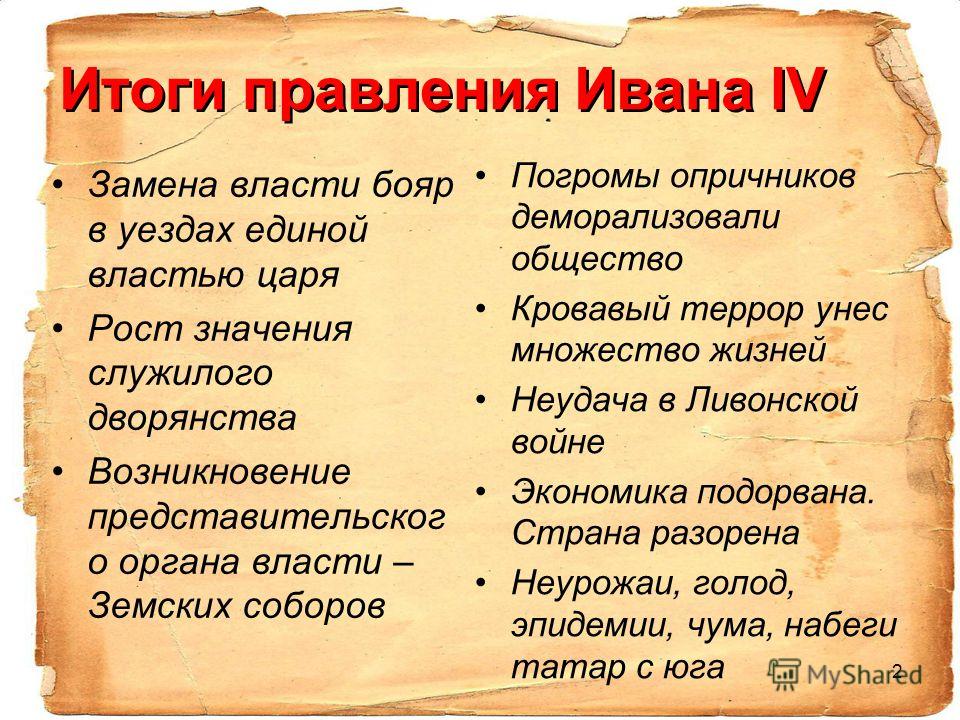 Итоги правления Ивана IV

• Замена власти бояр в уездах единой властью царя
• Рост значения служилого дворянства
• Возникновение представительского органа власти – Земских соборов

• Погромы опричников деморализовали общество
• Кровавый террор унес множество жизней
• Неудача в Ливонской войне
• Экономика подорвана. Страна разорена
• Неурожаи, голод, эпидемии, чума, набеги татар с юга

MyShared
2